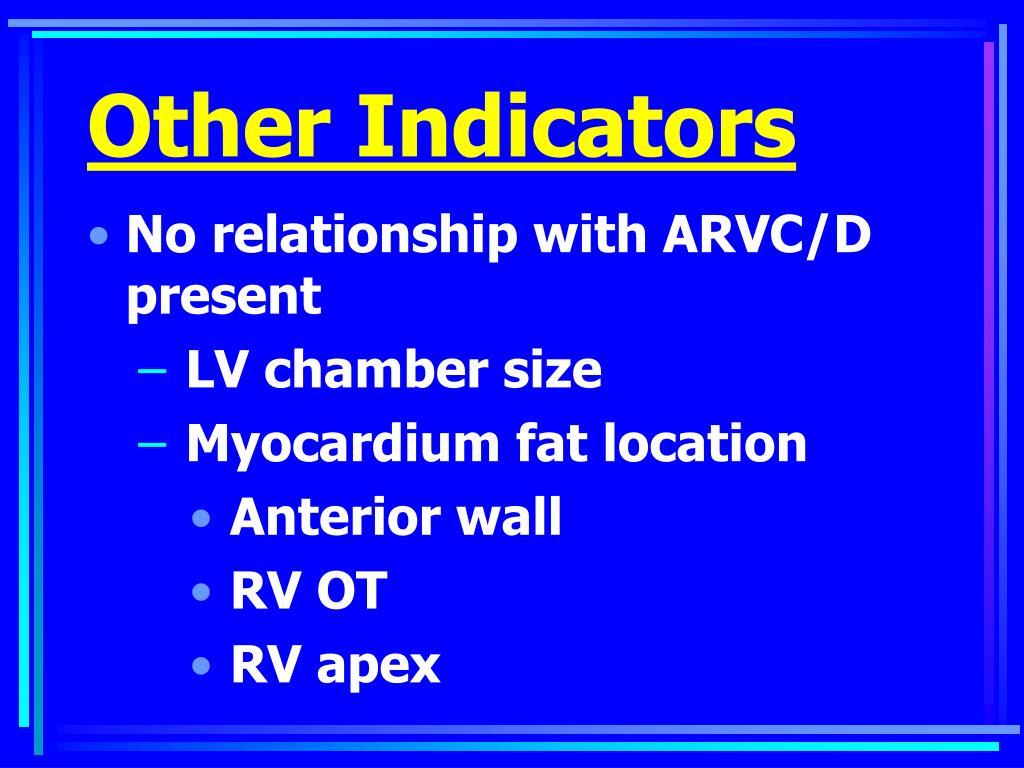 Other Indicators

• No relationship with ARVC/D present
– LV chamber size
– Myocardium fat location
• Anterior wall
• RV OT
• RV apex